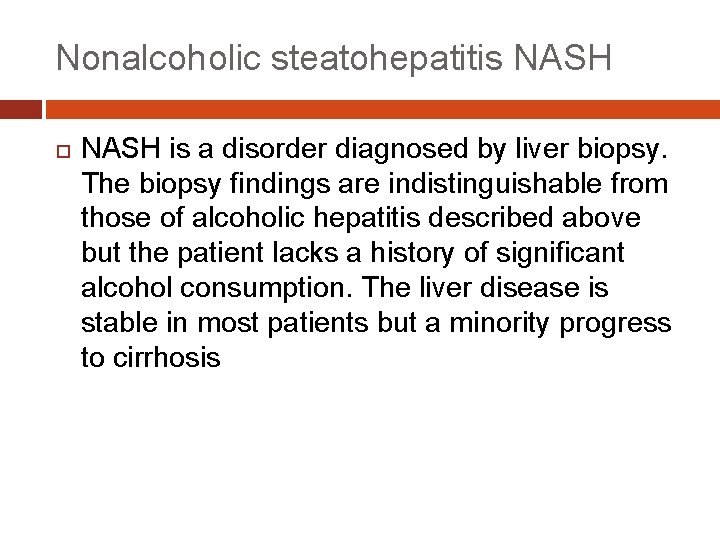 Nonalcoholic steatohepatitis NASH

NASH is a disorder diagnosed by liver biopsy. The biopsy findings are indistinguishable from those of alcoholic hepatitis described above but the patient lacks a history of significant alcohol consumption. The liver disease is stable in most patients but a minority progress to cirrhosis